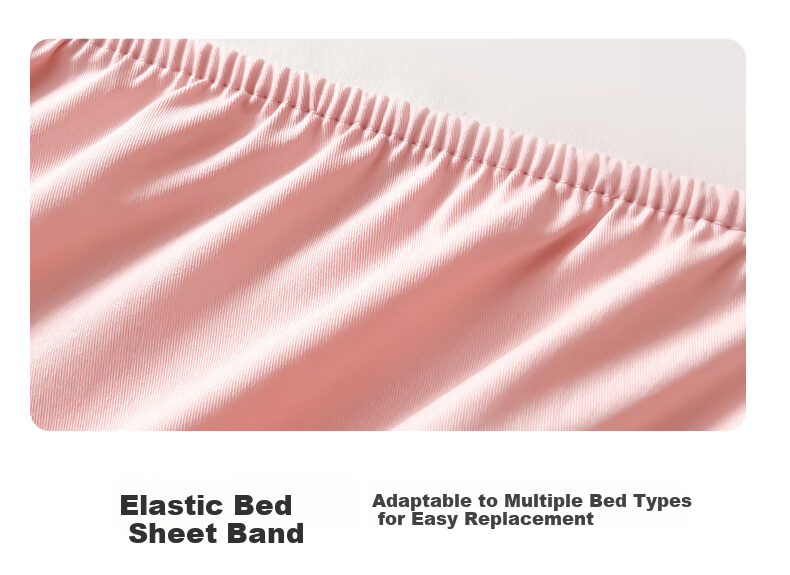 Elastic Bed Sheet Band

Adaptable to Multiple Bed Types for Easy Replacement